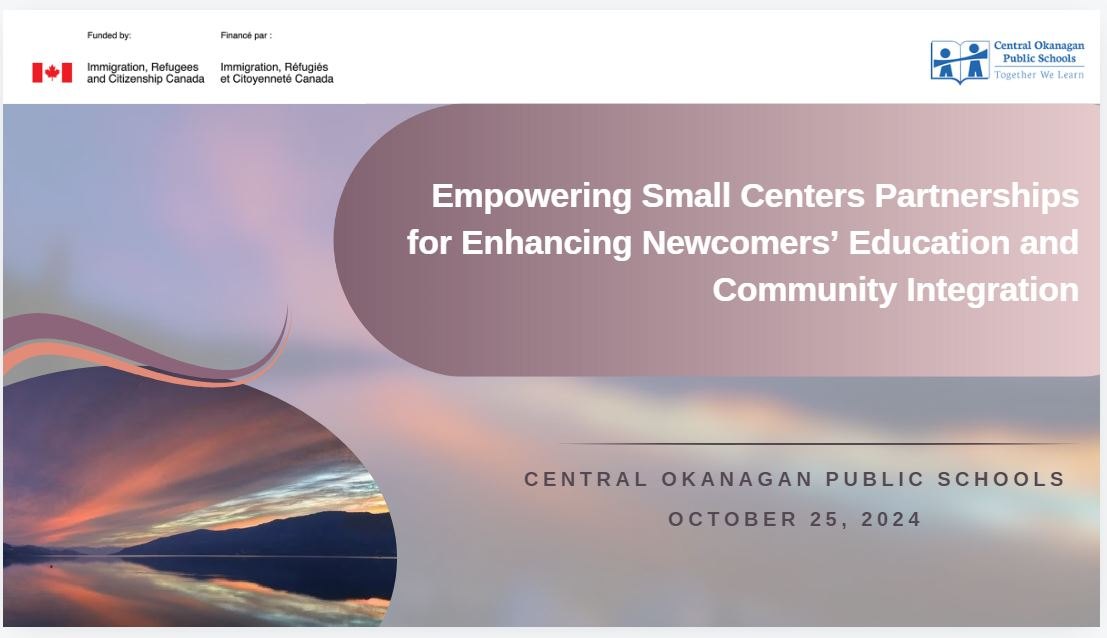 Funded by:

Immigration, Refugees and Citizenship Canada

Financé par :

Immigration, Réfugiés et Citoyenneté Canada

Central Okanagan Public Schools
Together We Learn

Empowering Small Centers Partnerships for Enhancing Newcomers' Education and Community Integration

CENTRAL OKANAGAN PUBLIC SCHOOLS

OCTOBER 25, 2024